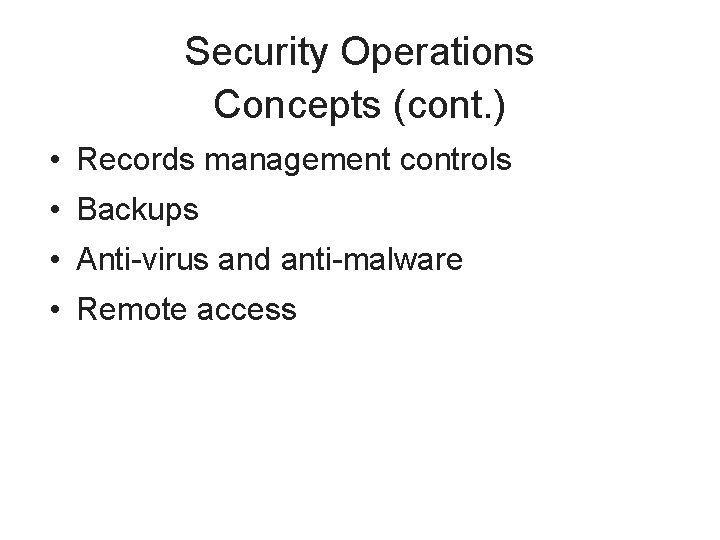 Security Operations Concepts (cont.)

• Records management controls
• Backups
• Anti-virus and anti-malware
• Remote access